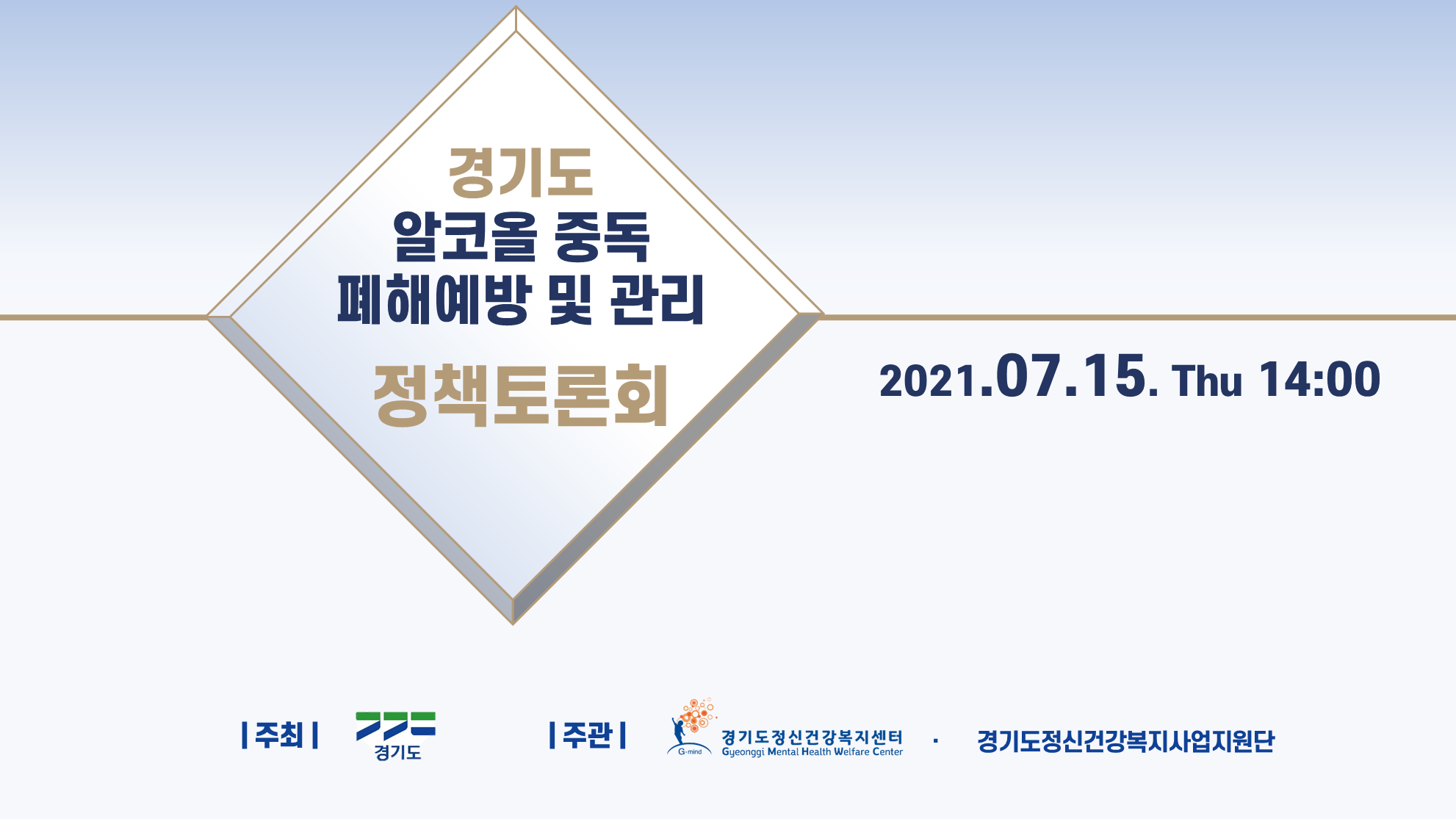 경기도
알코올 중독
폐해예방 및 관리
정책토론회

2021.07.15. Thu 14:00

| 주최 | 경기도

| 주관 | G-mind 경기도정신건강복지센터 Gyeonggi Mental Health Welfare Center · 경기도정신건강복지사업지원단